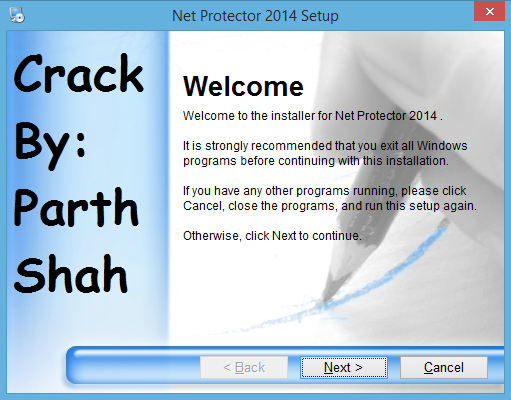 Net Protector 2014 Setup

Crack By: Parth Shah

Welcome

Welcome to the installer for Net Protector 2014 .

It is strongly recommended that you exit all Windows programs before continuing with this installation.

If you have any other programs running, please click Cancel, close the programs, and run this setup again.

Otherwise, click Next to continue.

< Back

Next >

Cancel